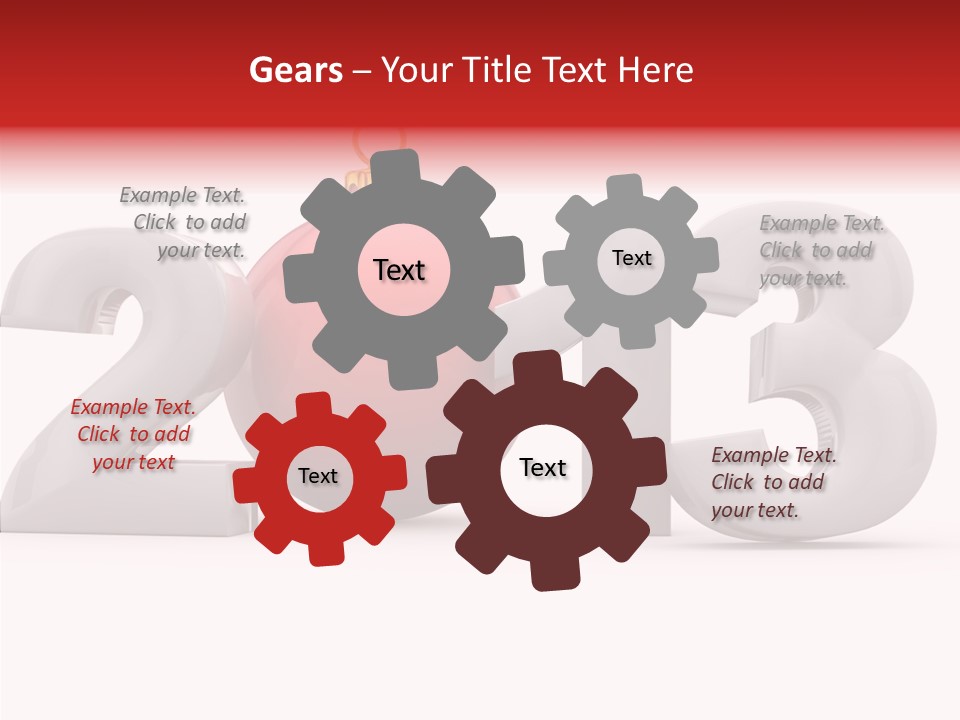 Gears – Your Title Text Here

Example Text. Click to add your text.

Text

Text

Example Text. Click to add your text.

Example Text. Click to add your text

Text

Text

Example Text. Click to add your text.